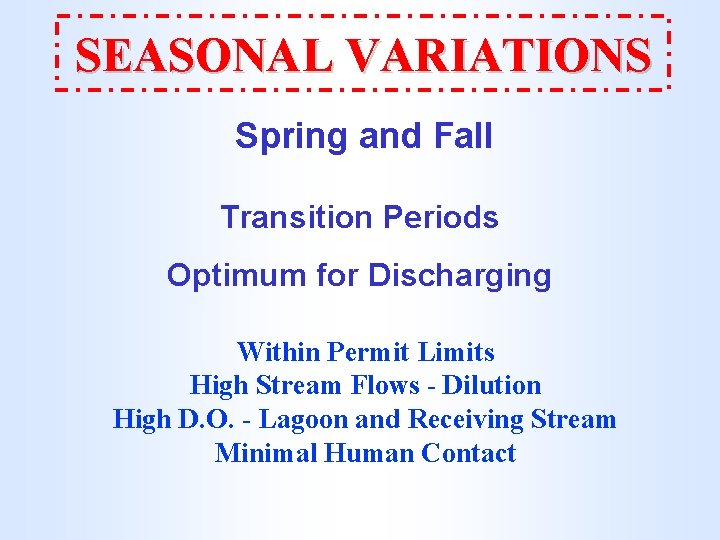 SEASONAL VARIATIONS

Spring and Fall

Transition Periods

Optimum for Discharging

Within Permit Limits
High Stream Flows - Dilution
High D.O. - Lagoon and Receiving Stream
Minimal Human Contact